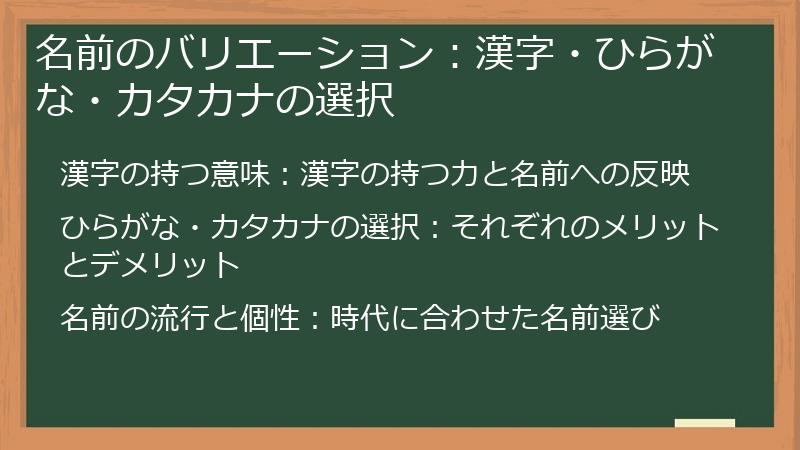 名前のバリエーション：漢字・ひらがな・カタカナの選択

漢字の持つ意味：漢字の持つ力と名前への反映

ひらがな・カタカナの選択：それぞれのメリットとデメリット

名前の流行と個性：時代に合わせた名前選び